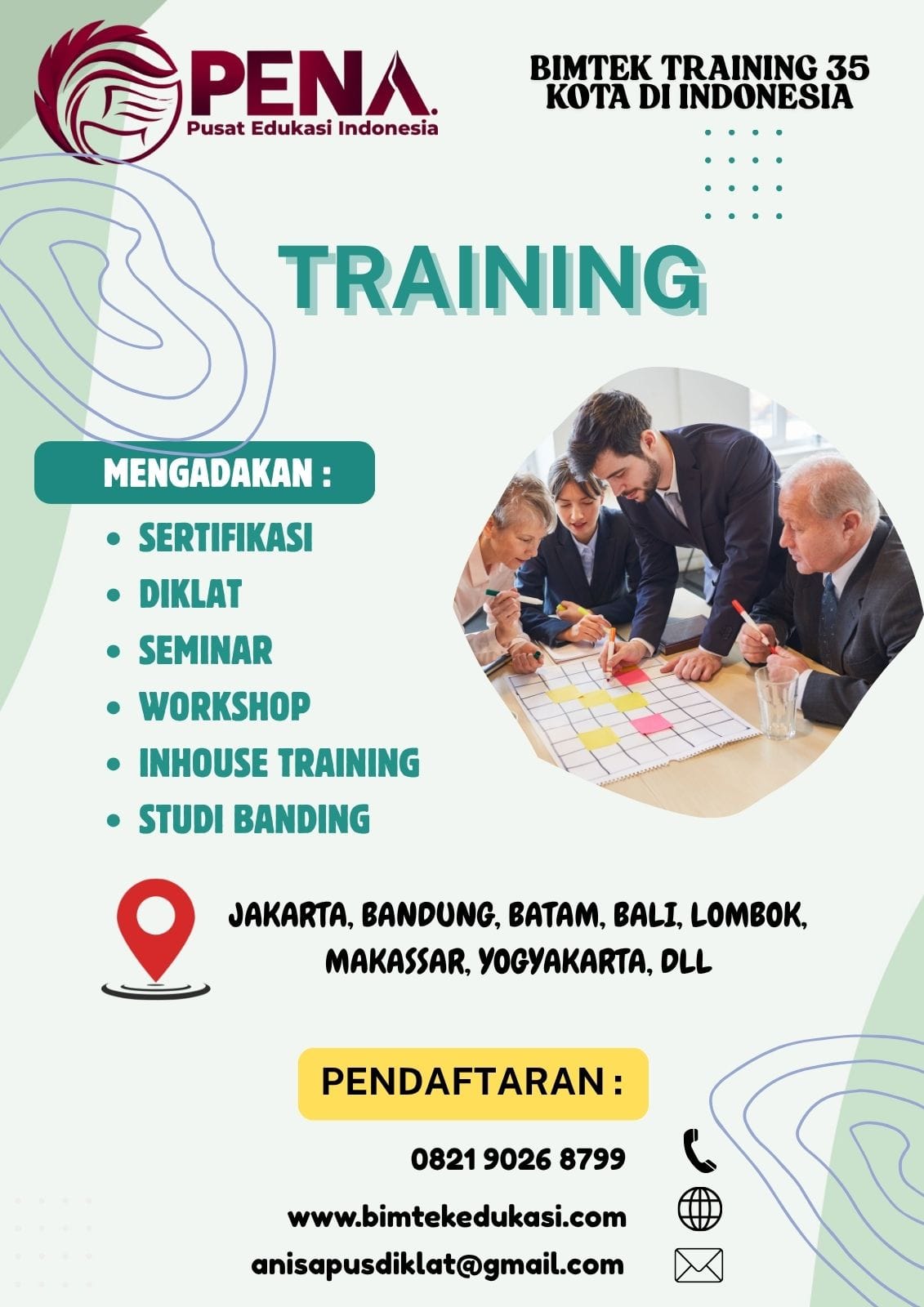 PENA.
Pusat Edukasi Indonesia

BIMTEK TRAINING 35
KOTA DI INDONESIA

TRAINING

MENGADAKAN :
• SERTIFIKASI
• DIKLAT
• SEMINAR
• WORKSHOP
• INHOUSE TRAINING
• STUDI BANDING

JAKARTA, BANDUNG, BATAM, BALI, LOMBOK, MAKASSAR, YOGYAKARTA, DLL

PENDAFTARAN :

0821 9026 8799

www.bimtekedukasi.com

anisapusdiklat@gmail.com